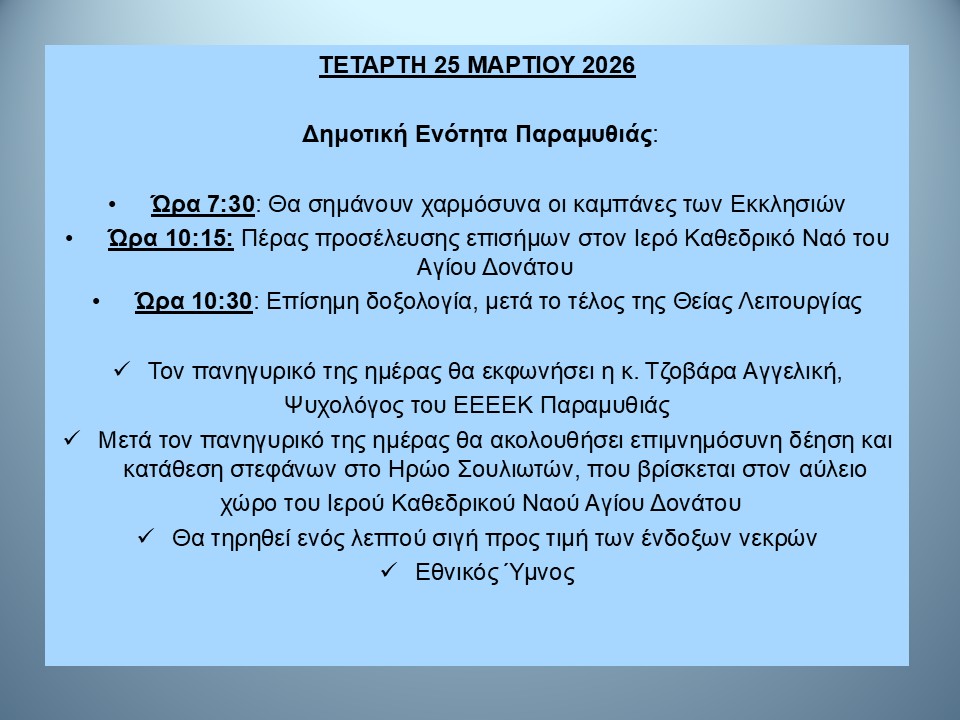 ΤΕΤΑΡΤΗ 25 ΜΑΡΤΙΟΥ 2026

Δημοτική Ενότητα Παραμυθιάς:

• Ώρα 7:30: Θα σημάνουν χαρμόσυνα οι καμπάνες των Εκκλησιών
• Ώρα 10:15: Πέρας προσέλευσης επισήμων στον Ιερό Καθεδρικό Ναό του Αγίου Δονάτου
• Ώρα 10:30: Επίσημη δοξολογία, μετά το τέλος της Θείας Λειτουργίας

✓ Τον πανηγυρικό της ημέρας θα εκφωνήσει η κ. Τζοβάρα Αγγελική, Ψυχολόγος του ΕΕΕΕΚ Παραμυθιάς
✓ Μετά τον πανηγυρικό της ημέρας θα ακολουθήσει επιμνημόσυνη δέηση και κατάθεση στεφάνων στο Ηρώο Σουλιωτών, που βρίσκεται στον αύλειο χώρο του Ιερού Καθεδρικού Ναού Αγίου Δονάτου
✓ Θα τηρηθεί ενός λεπτού σιγή προς τιμή των ένδοξων νεκρών
✓ Εθνικός Ύμνος